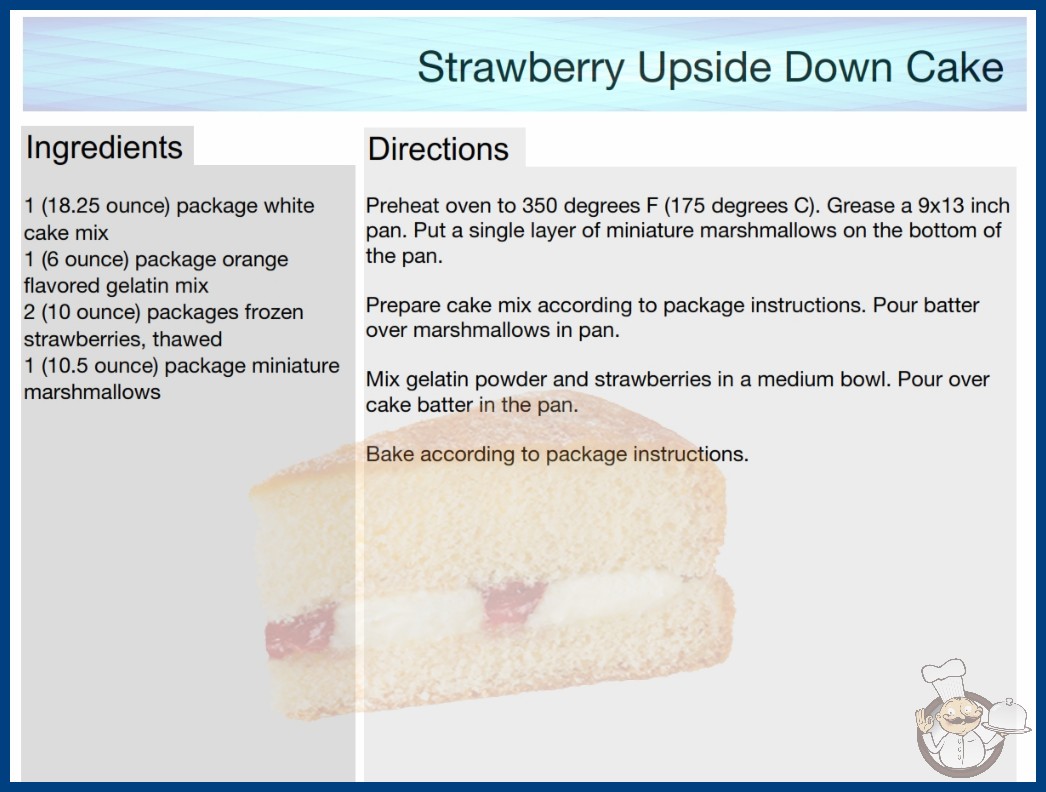 Strawberry Upside Down Cake

Ingredients

1 (18.25 ounce) package white cake mix
1 (6 ounce) package orange flavored gelatin mix
2 (10 ounce) packages frozen strawberries, thawed
1 (10.5 ounce) package miniature marshmallows

Directions

Preheat oven to 350 degrees F (175 degrees C). Grease a 9x13 inch pan. Put a single layer of miniature marshmallows on the bottom of the pan.

Prepare cake mix according to package instructions. Pour batter over marshmallows in pan.

Mix gelatin powder and strawberries in a medium bowl. Pour over cake batter in the pan.

Bake according to package instructions.